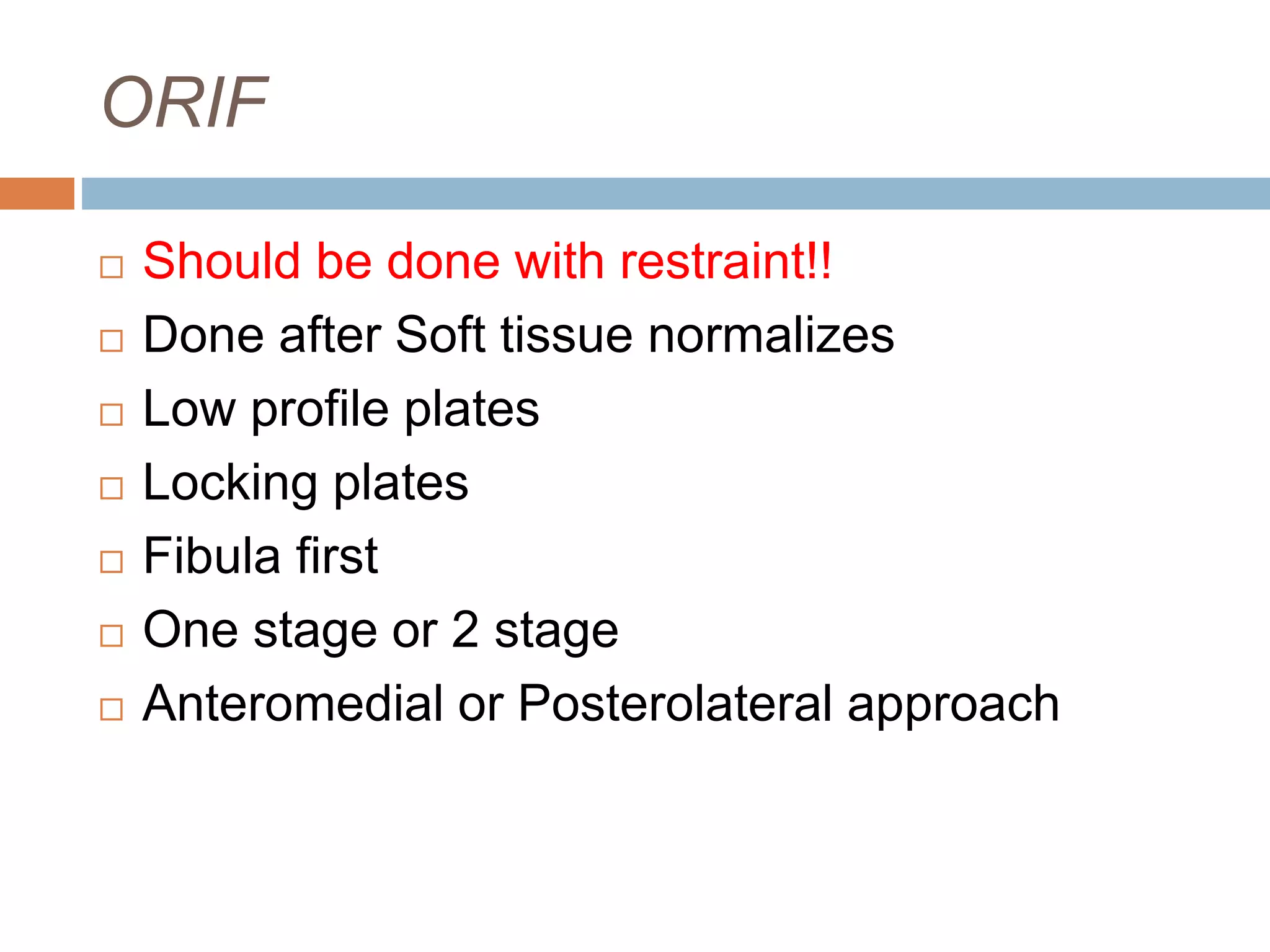 ORIF

□ Should be done with restraint!!
□ Done after Soft tissue normalizes
□ Low profile plates
□ Locking plates
□ Fibula first
□ One stage or 2 stage
□ Anteromedial or Posterolateral approach